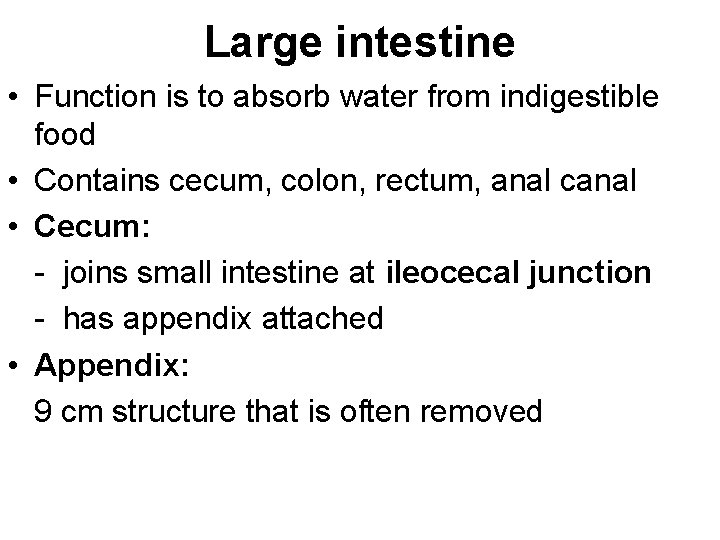 Large intestine

• Function is to absorb water from indigestible food

• Contains cecum, colon, rectum, anal canal

• Cecum:

- joins small intestine at ileocecal junction

- has appendix attached

• Appendix:

9 cm structure that is often removed